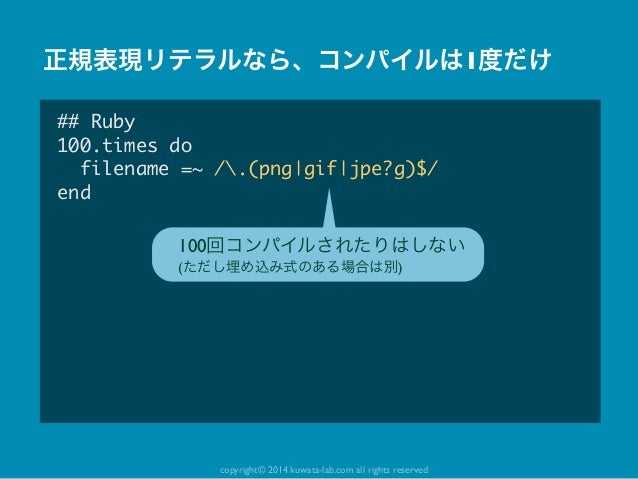 正規表現リテラルなら、コンパイルは1度だけ

## Ruby
100.times do
  filename =~ /\.(png|gif|jpe?g)$/
end

100回コンパイルされたりはしない
(ただし埋め込み式のある場合は別)

copyright© 2014 kuwata-lab.com all rights reserved